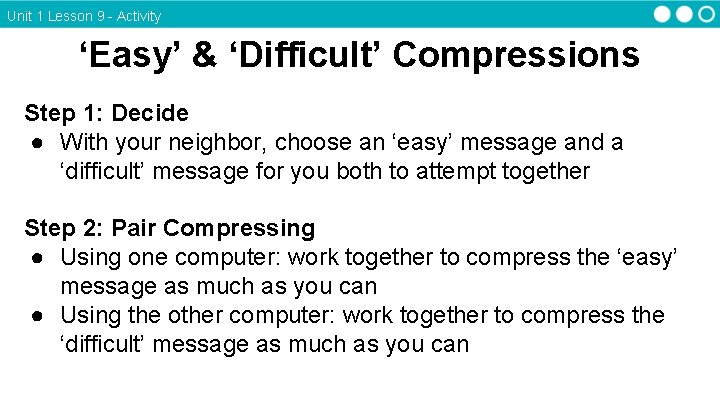 Unit 1 Lesson 9 - Activity

‘Easy’ & ‘Difficult’ Compressions

Step 1: Decide
● With your neighbor, choose an ‘easy’ message and a ‘difficult’ message for you both to attempt together

Step 2: Pair Compressing
● Using one computer: work together to compress the ‘easy’ message as much as you can
● Using the other computer: work together to compress the ‘difficult’ message as much as you can